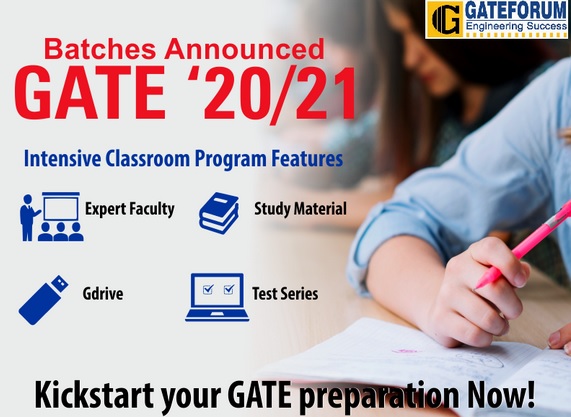 GATEFORUM
Engineering Success

Batches Announced
GATE ‘20/21

Intensive Classroom Program Features

Expert Faculty

Study Material

Gdrive

Test Series

Kickstart your GATE preparation Now!